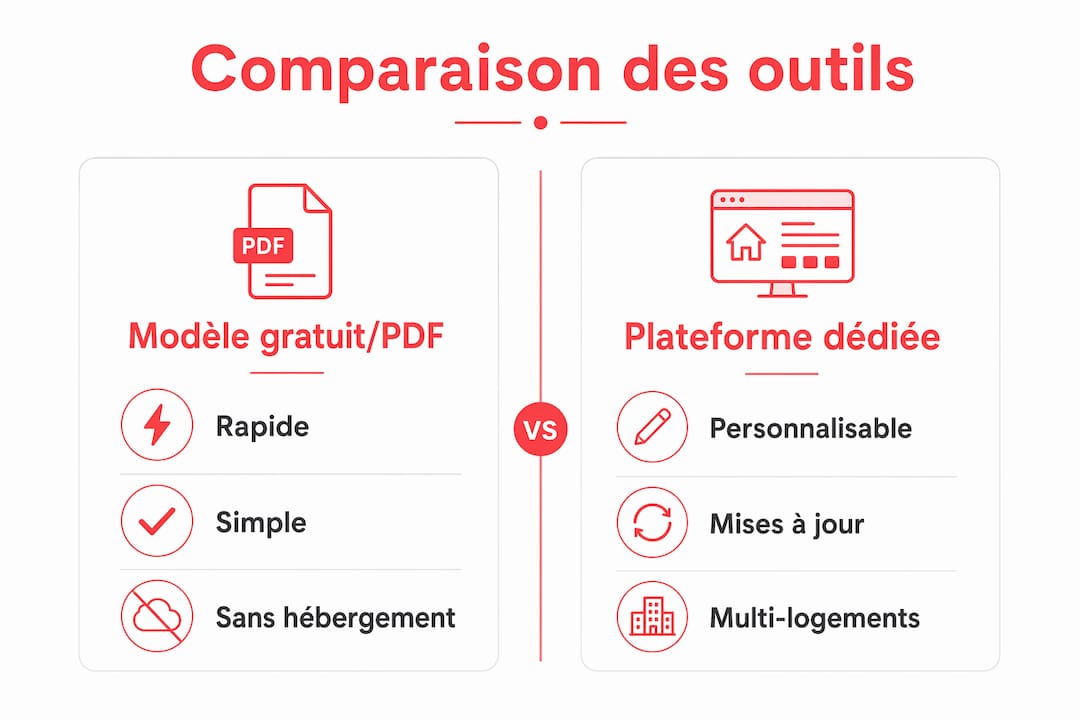 Comparaison des outils

PDF

Modèle gratuit/PDF

Rapide

Simple

Sans hébergement

VS

Plateforme dédiée

Personnalisable

Mises à jour

Multi-logements